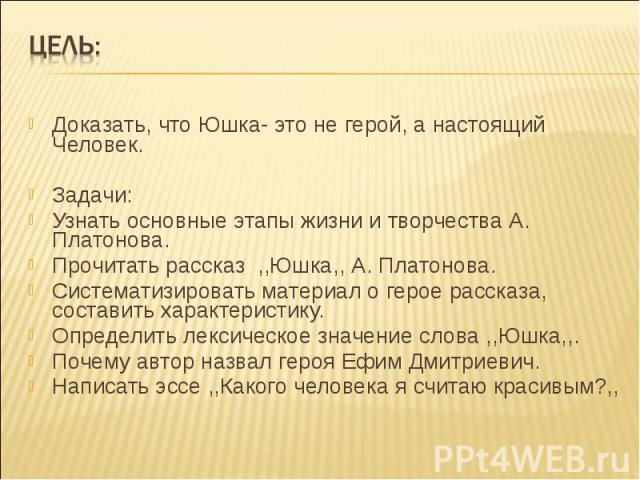 ЦЕЛЬ:

Доказать, что Юшка- это не герой, а настоящий Человек.

Задачи:
Узнать основные этапы жизни и творчества А. Платонова.
Прочитать рассказ ,,Юшка,, А. Платонова.
Систематизировать материал о герое рассказа, составить характеристику.
Определить лексическое значение слова ,,Юшка,,.
Почему автор назвал героя Ефим Дмитриевич.
Написать эссе ,,Какого человека я считаю красивым?,,

PPt4WEB.ru